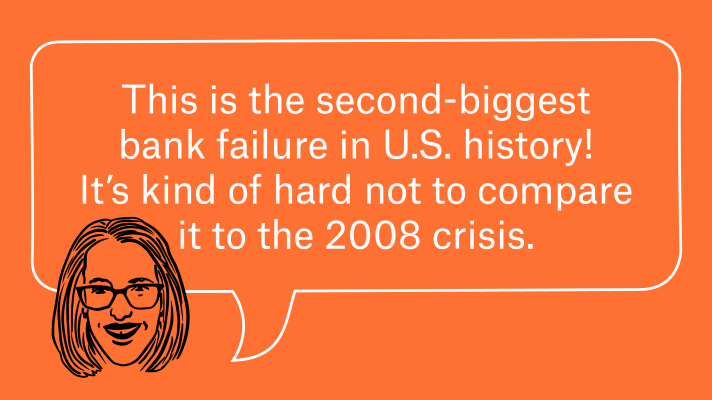 This is the second-biggest bank failure in U.S. history! It’s kind of hard not to compare it to the 2008 crisis.